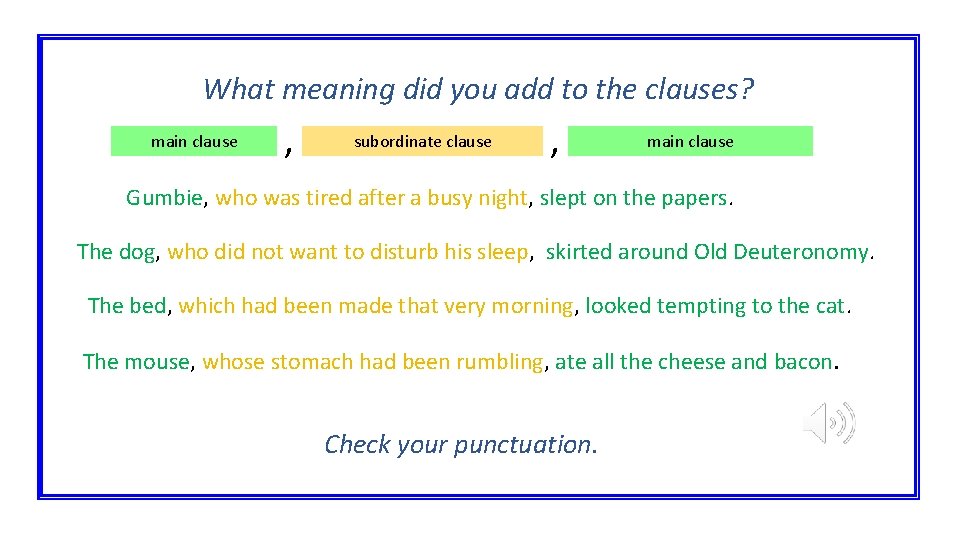 What meaning did you add to the clauses?

main clause , subordinate clause , main clause

Gumbie, who was tired after a busy night, slept on the papers.

The dog, who did not want to disturb his sleep, skirted around Old Deuteronomy.

The bed, which had been made that very morning, looked tempting to the cat.

The mouse, whose stomach had been rumbling, ate all the cheese and bacon.

Check your punctuation.